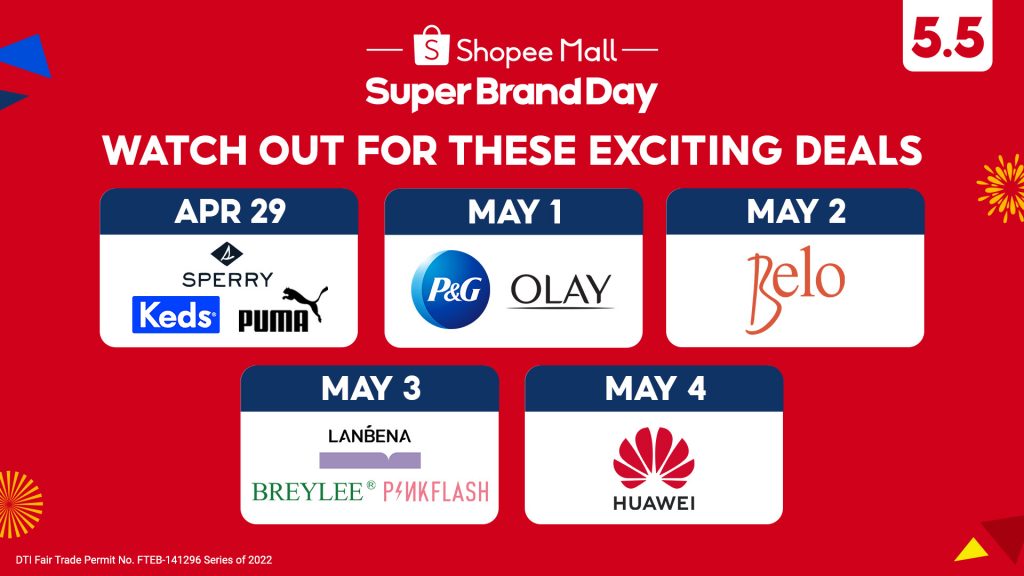 Shopee Mall

Super Brand Day

5.5

WATCH OUT FOR THESE EXCITING DEALS

APR 29
SPERRY
Keds
PUMA

MAY 1
P&G
OLAY

MAY 2
Belo

MAY 3
LANBENA
BREYLEE®
PINKFLASH

MAY 4
HUAWEI

DTI Fair Trade Permit No. FTEB-141296 Series of 2022